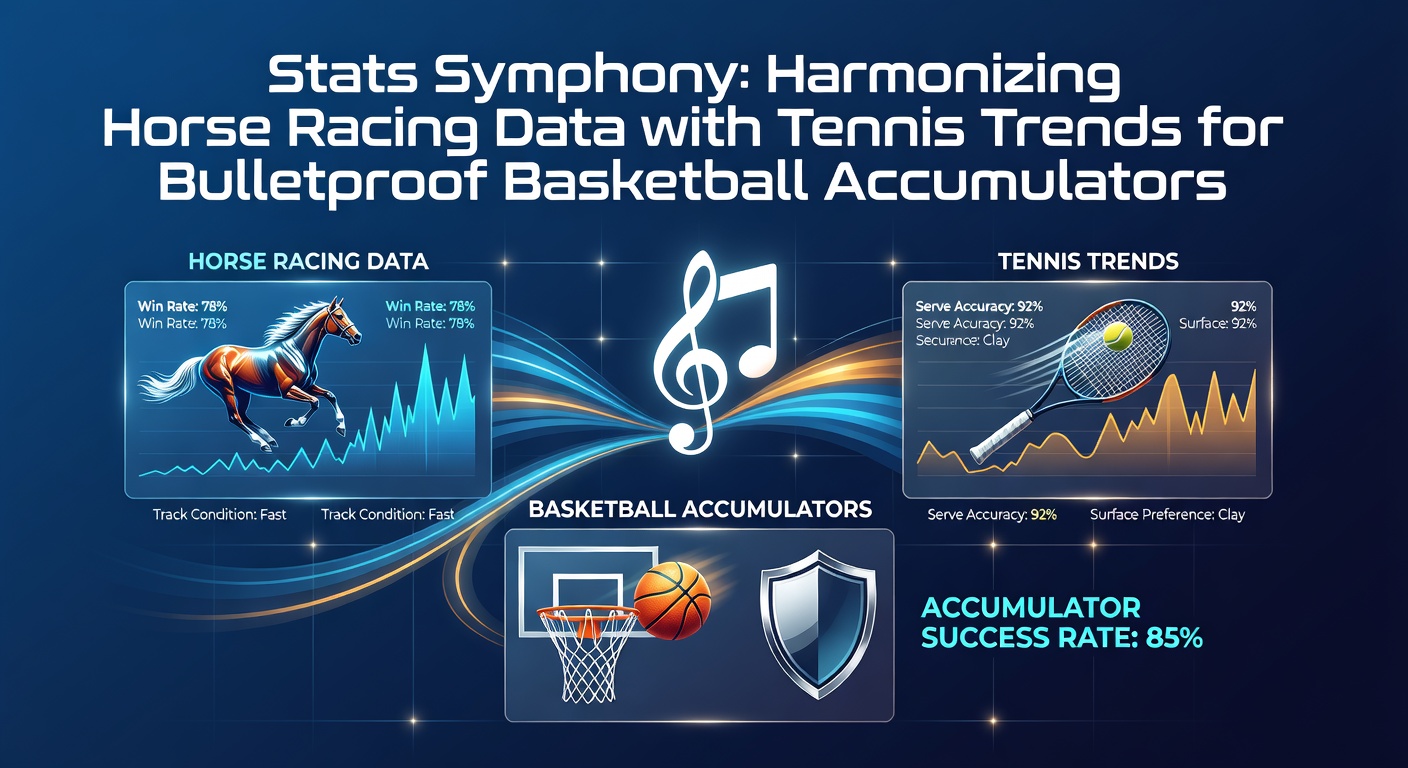 Stats Symphony: Harmonizing Horse Racing Data with Tennis Trends for Bulletproof Basketball Accumulators

HORSE RACING DATA

Win Rate: 78%
Win Rate: 78%

Win Rate: 78%
Win Rate: 78%

Track Condition: Fast
Track Condition: Fast

TENNIS TRENDS

Serve Accuracy: 92%
Serve Acuracy: 92%
Securance: Clay

92%
Surface: 92%

Serve Accuracy: 92%
Surface Preference: Clay

BASKETBALL ACCUMULATORS

ACCUMULATOR SUCCESS RATE: 85%